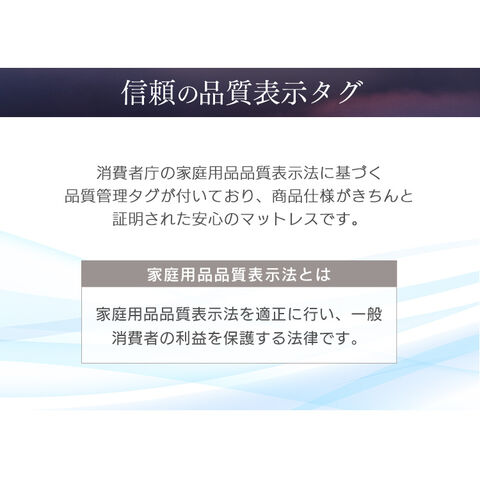 信頼の品質表示タグ

消費者庁の家庭用品品質表示法に基づく品質管理タグが付いており、商品仕様がきちんと証明された安心のマットレスです。

家庭用品品質表示法とは

家庭用品品質表示法を適正に行い、一般消費者の利益を保護する法律です。